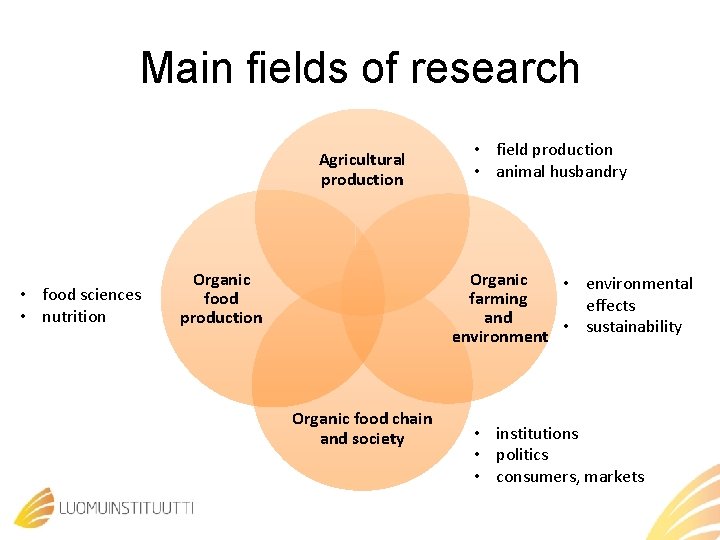 Main fields of research

Agricultural production

• field production
• animal husbandry

Organic food production

• food sciences
• nutrition

Organic farming and environment

• environmental effects
• sustainability

Organic food chain and society

• institutions
• politics
• consumers, markets

LUOMUINSTITUUTTI